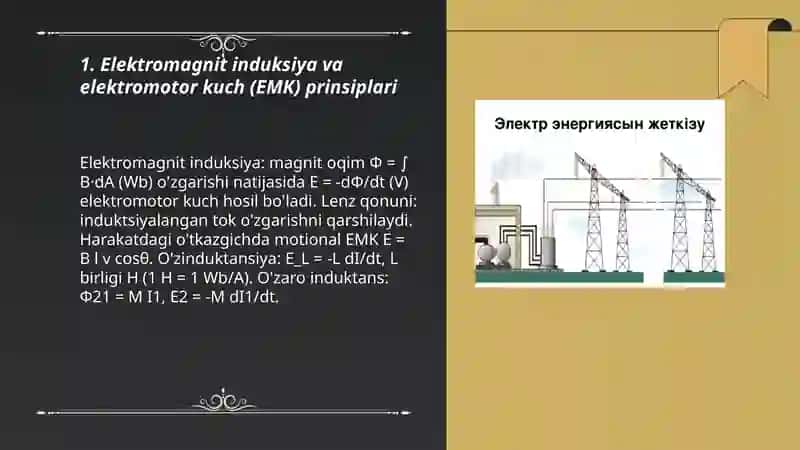 1. Elektromagnit induksiya va elektromotor kuch (EMK) prinsiplari

Elektromagnit induksiya: magnit oqim Φ = ∫ B·dA (Wb) o'zgarishi natijasida E = -dΦ/dt (V) elektromotor kuch hosil bo'ladi. Lenz qonuni: induktsiyalangan tok o'zgarishni qarshilaydi. Harakatdagi o'tkazgichda motional EMK E = B l v cosθ. O'zinduktansiya: E_L = -L dI/dt, L birligi H (1 H = 1 Wb/A). O'zaro induktans: Φ21 = M I1, E2 = -M dI1/dt.

Электр энергиясын жеткізу